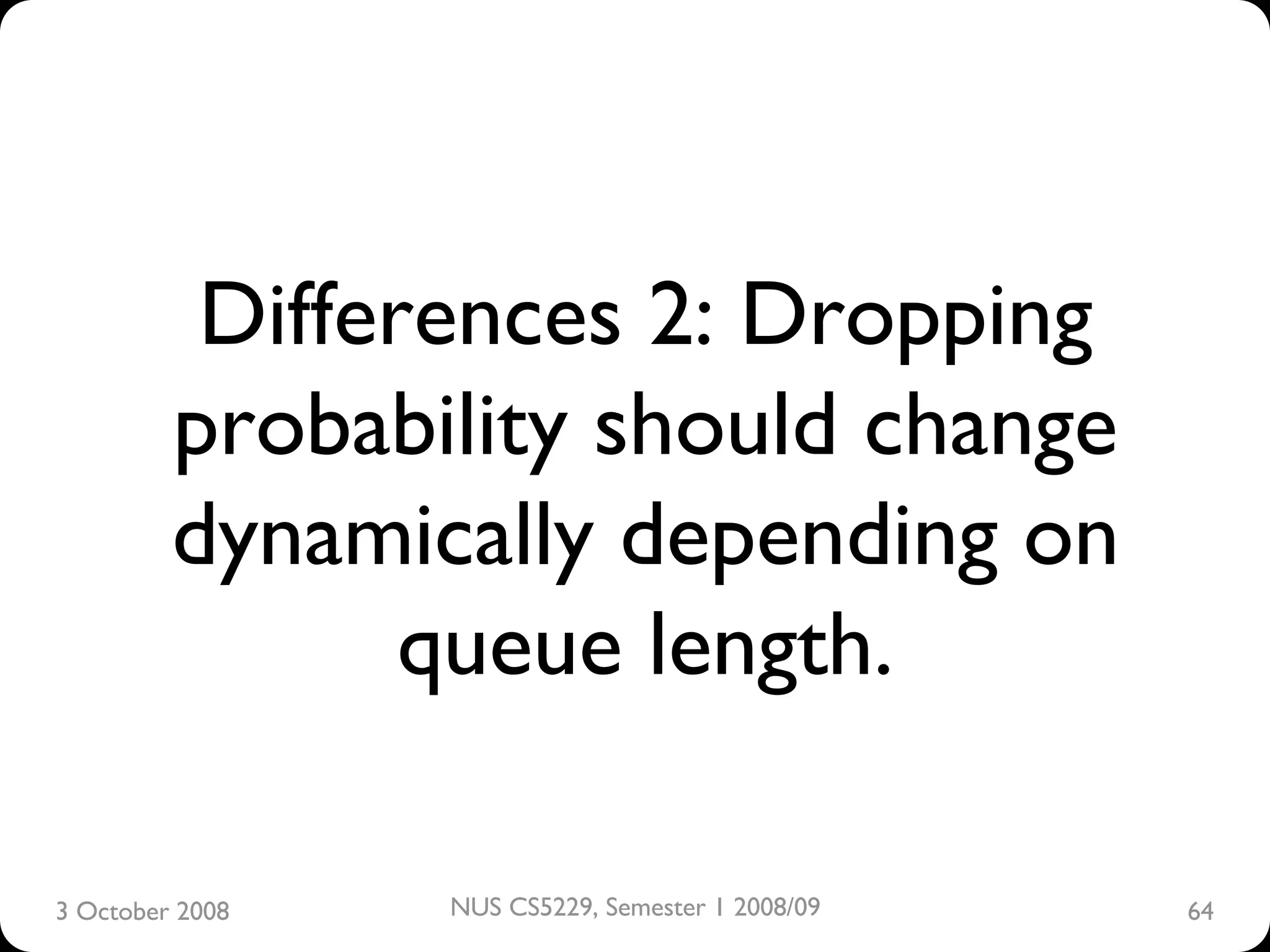 Differences 2: Dropping probability should change dynamically depending on queue length.

3 October 2008

NUS CS5229, Semester 1 2008/09

64